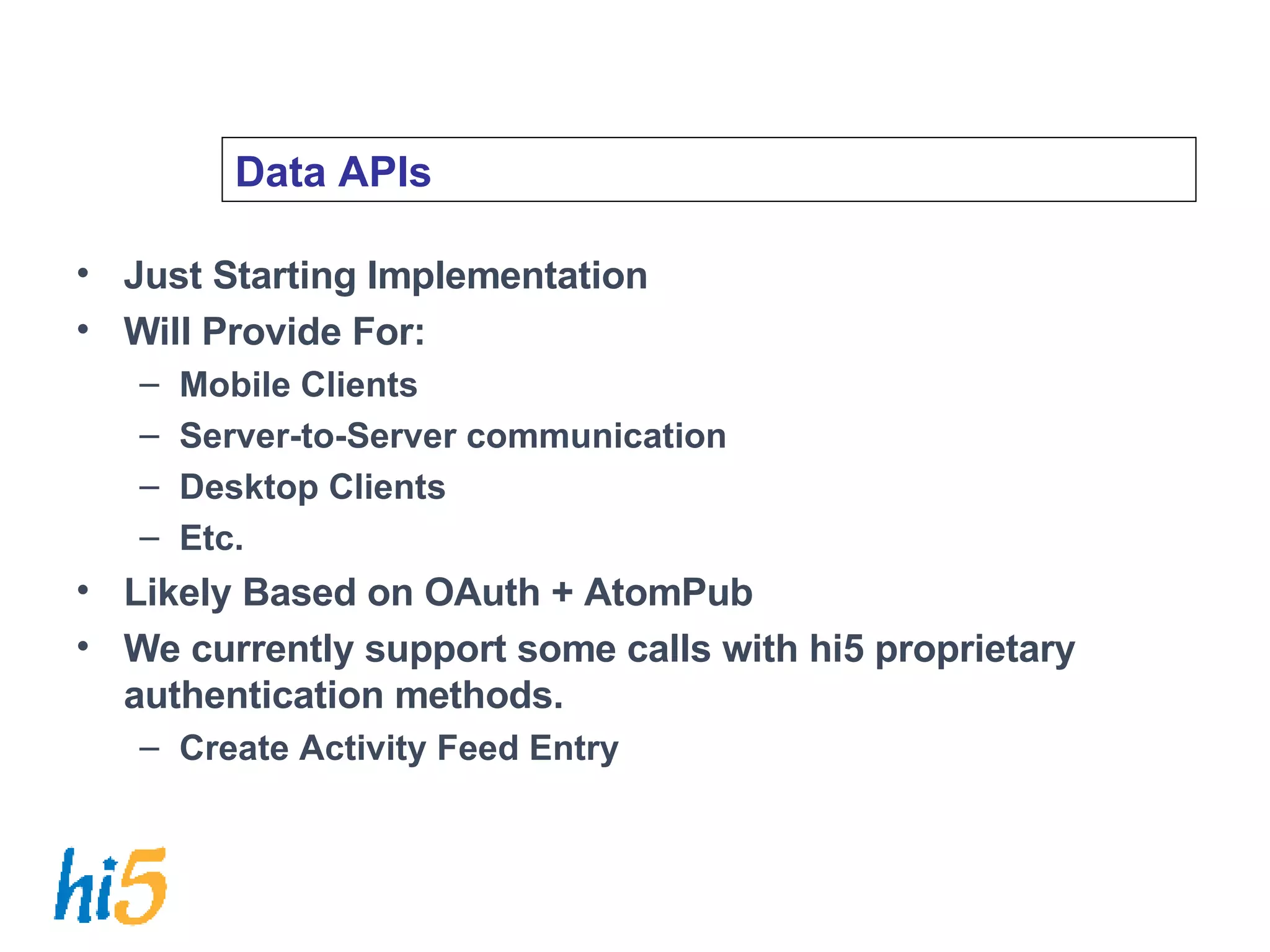 Data APIs

• Just Starting Implementation
• Will Provide For:
– Mobile Clients
– Server-to-Server communication
– Desktop Clients
– Etc.
• Likely Based on OAuth + AtomPub
• We currently support some calls with hi5 proprietary authentication methods.
– Create Activity Feed Entry

hi5